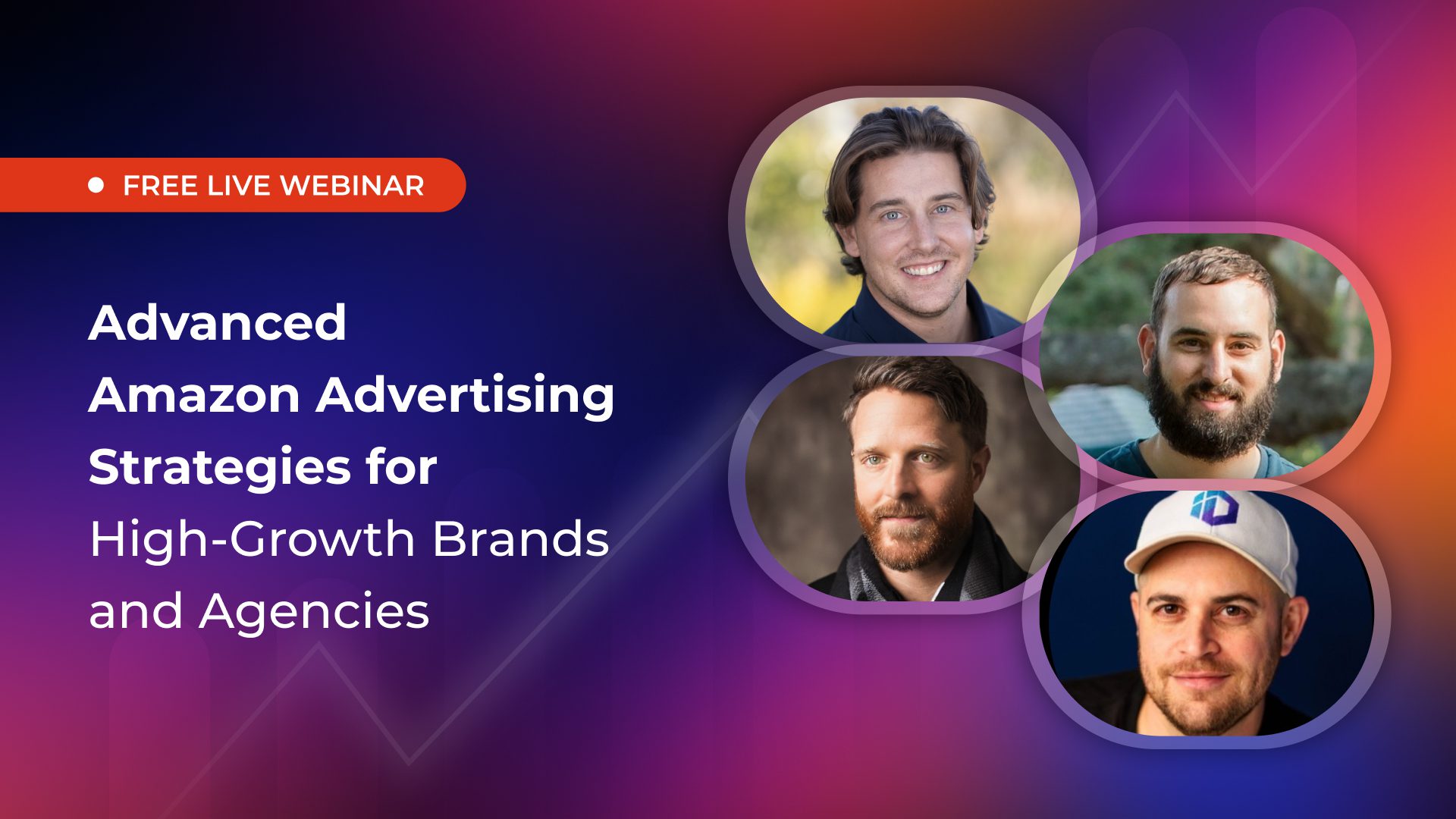 FREE LIVE WEBINAR

Advanced Amazon Advertising Strategies for High-Growth Brands and Agencies